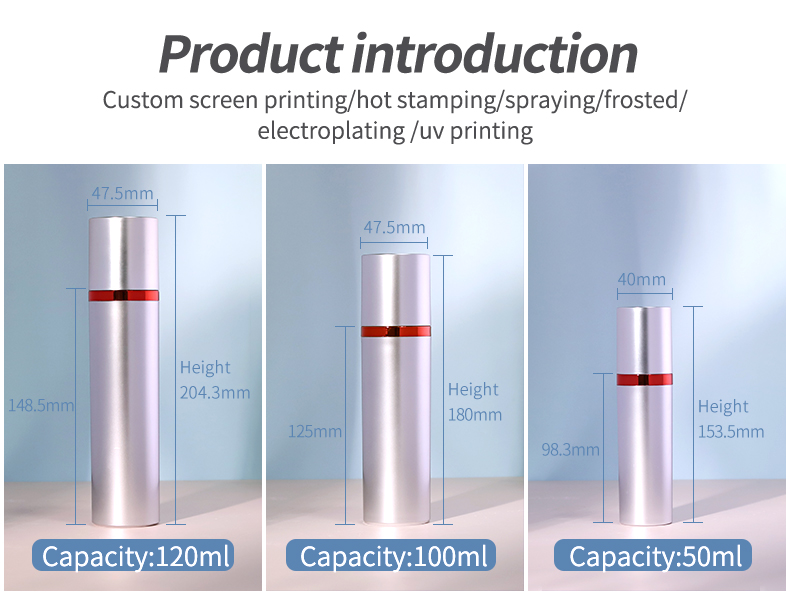 Product introduction

Custom screen printing/hot stamping/spraying/frosted/ electroplating /uv printing

47.5mm
148.5mm
Height 204.3mm
Capacity:120ml

47.5mm
125mm
Height 180mm
Capacity:100ml

40mm
98.3mm
Height 153.5mm
Capacity:50ml